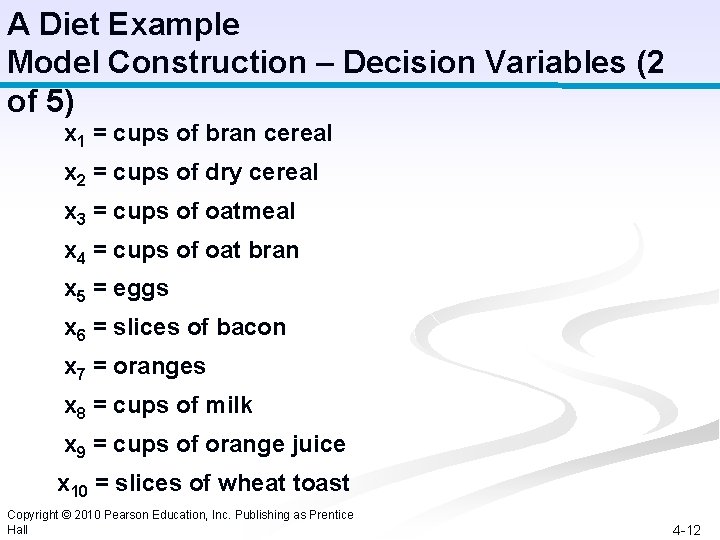 A Diet Example
Model Construction – Decision Variables (2 of 5)

$x_1$ = cups of bran cereal
$x_2$ = cups of dry cereal
$x_3$ = cups of oatmeal
$x_4$ = cups of oat bran
$x_5$ = eggs
$x_6$ = slices of bacon
$x_7$ = oranges
$x_8$ = cups of milk
$x_9$ = cups of orange juice
$x_{10}$ = slices of wheat toast

Copyright © 2010 Pearson Education, Inc. Publishing as Prentice Hall

4-12